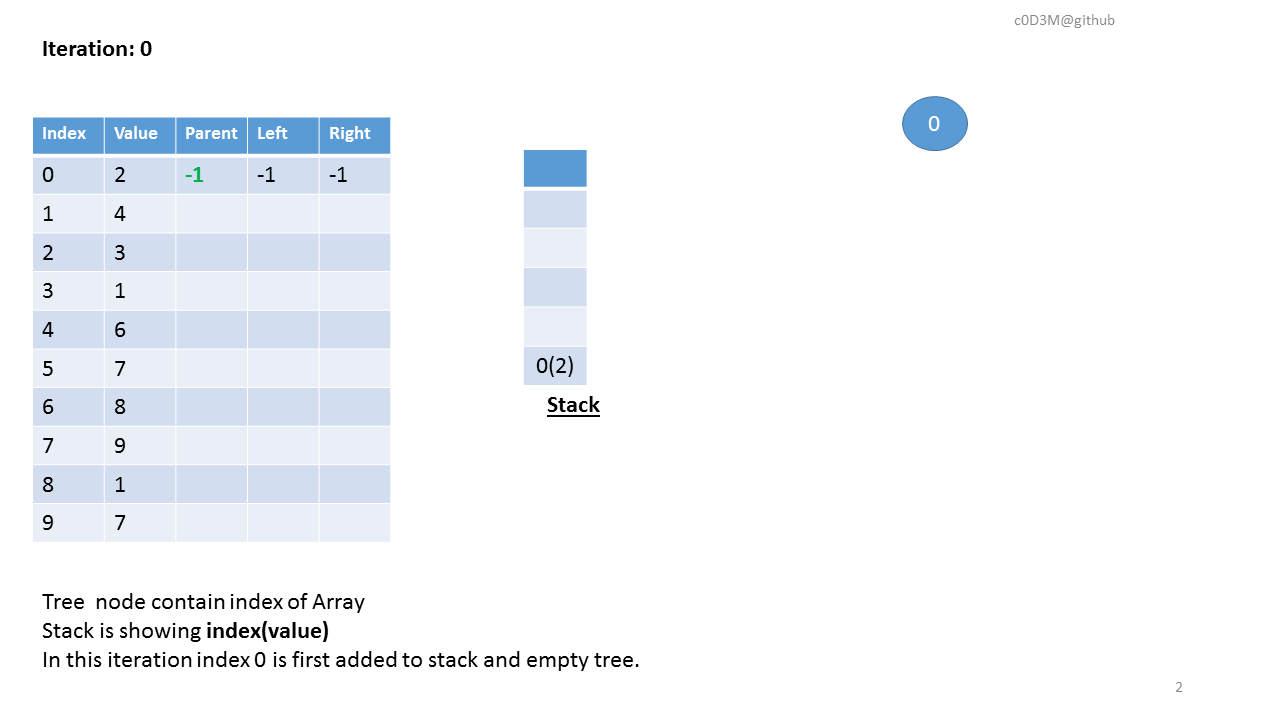 c0D3M@github

Iteration: 0

| Index | Value | Parent | Left | Right |
|---|---|---|---|---|
| 0 | 2 | -1 | -1 | -1 |
| 1 | 4 | | | |
| 2 | 3 | | | |
| 3 | 1 | | | |
| 4 | 6 | | | |
| 5 | 7 | | | |
| 6 | 8 | | | |
| 7 | 9 | | | |
| 8 | 1 | | | |
| 9 | 7 | | | |

0(2)

Stack

0

Tree node contain index of Array
Stack is showing index(value)
In this iteration index 0 is first added to stack and empty tree.

2